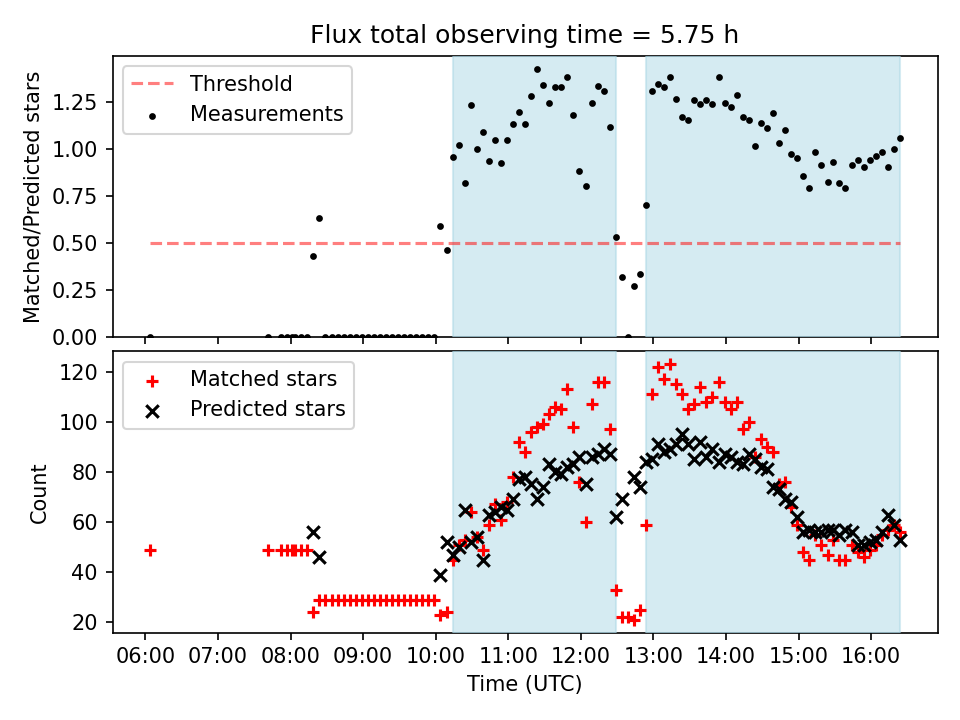 Flux total observing time = 5.75 h

Threshold
Measurements

Matched/Predicted stars

1.25
1.00
0.75
0.50
0.25
0.00

Matched stars
Predicted stars

Count

120
100
80
60
40
20

06:00 07:00 08:00 09:00 10:00 11:00 12:00 13:00 14:00 15:00 16:00

Time (UTC)